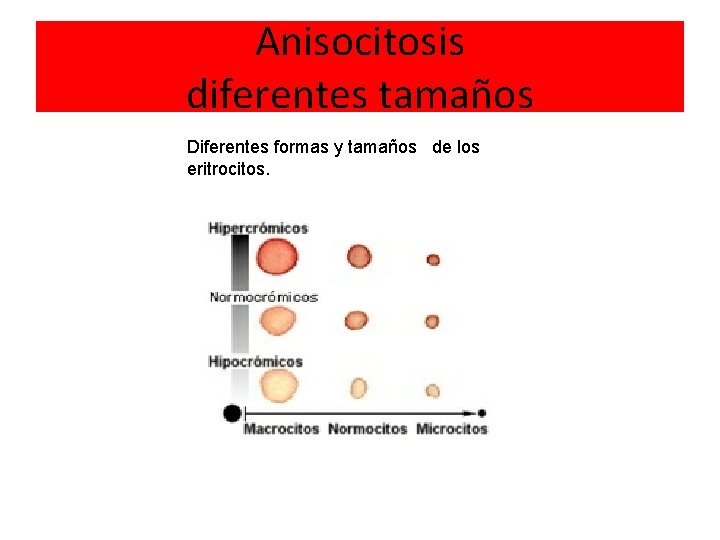 Anisocitosis
diferentes tamaños

Diferentes formas y tamaños de los eritrocitos.

Hipercrómicos

Normocrómicos

Hipocrómicos

Macrocitos Normocitos Microcitos